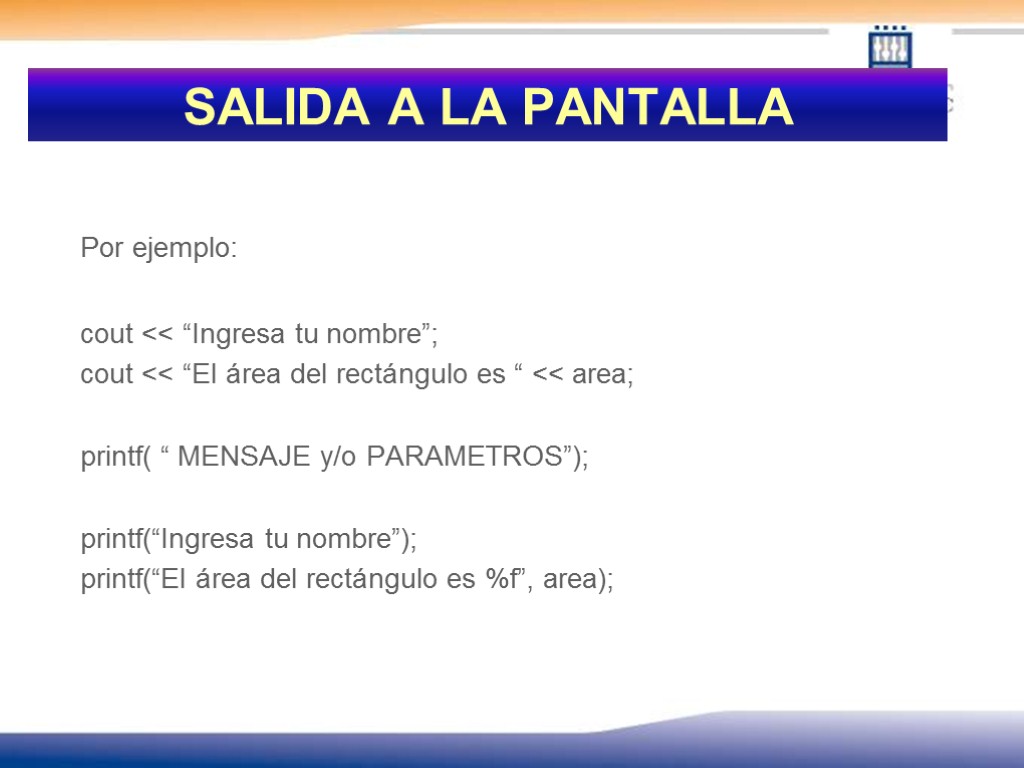 SALIDA A LA PANTALLA

Por ejemplo:

cout << “Ingresa tu nombre”;
cout << “El área del rectángulo es “ << area;

printf( “ MENSAJE y/o PARAMETROS”);

printf(“Ingresa tu nombre”);
printf(“El área del rectángulo es %f”, area);